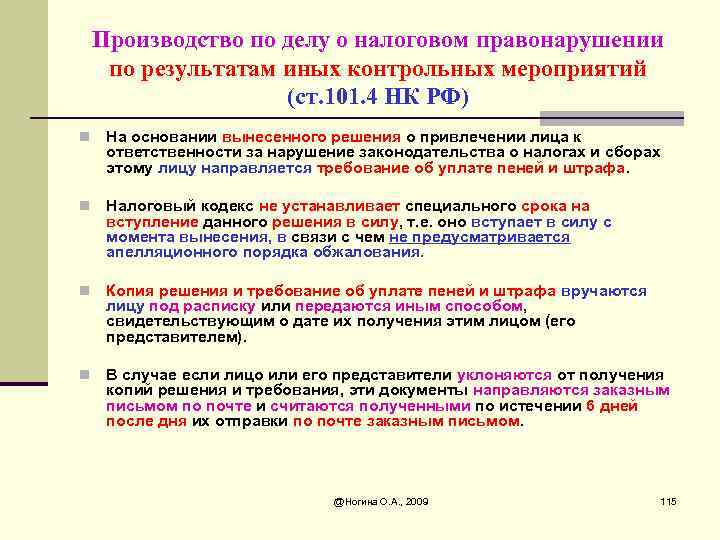 Производство по делу о налоговом правонарушении по результатам иных контрольных мероприятий (ст.101.4 НК РФ)

На основании вынесенного решения о привлечении лица к ответственности за нарушение законодательства о налогах и сборах этому лицу направляется требование об уплате пеней и штрафа.

Налоговый кодекс не устанавливает специального срока на вступление данного решения в силу, т.е. оно вступает в силу с момента вынесения, в связи с чем не предусматривается апелляционного порядка обжалования.

Копия решения и требование об уплате пеней и штрафа вручаются лицу под расписку или передаются иным способом, свидетельствующим о дате их получения этим лицом (его представителем).

В случае если лицо или его представители уклоняются от получения копий решения и требования, эти документы направляются заказным письмом по почте и считаются полученными по истечении 6 дней после дня их отправки по почте заказным письмом.

@Ногина О.А., 2009

115